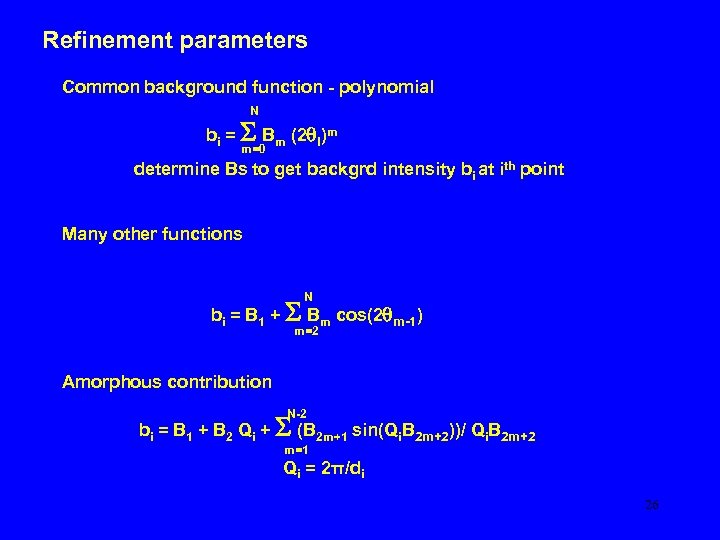 Refinement parameters

Common background function - polynomial

$b_i = \sum_{m=0}^{N} B_m (2\theta_i)^m$

determine Bs to get backgrd intensity $b_i$ at $i^{th}$ point

Many other functions

$b_i = B_1 + \sum_{m=2}^{N} B_m \cos(2\theta_{m-1})$

Amorphous contribution

$b_i = B_1 + B_2 Q_i + \sum_{m=1}^{N-2} (B_{2m+1} \sin(Q_i B_{2m+2}))/ Q_i B_{2m+2}$

$Q_i = 2\pi/d_i$

26